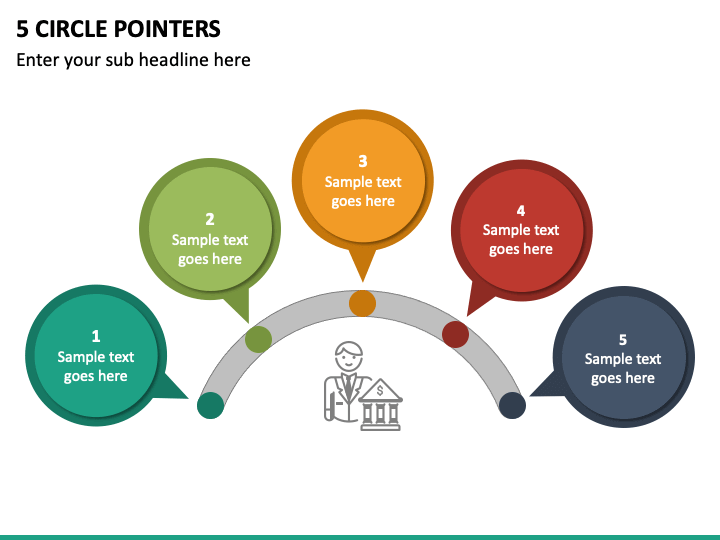 5 CIRCLE POINTERS

Enter your sub headline here

1
Sample text goes here

2
Sample text goes here

3
Sample text goes here

4
Sample text goes here

5
Sample text goes here

$